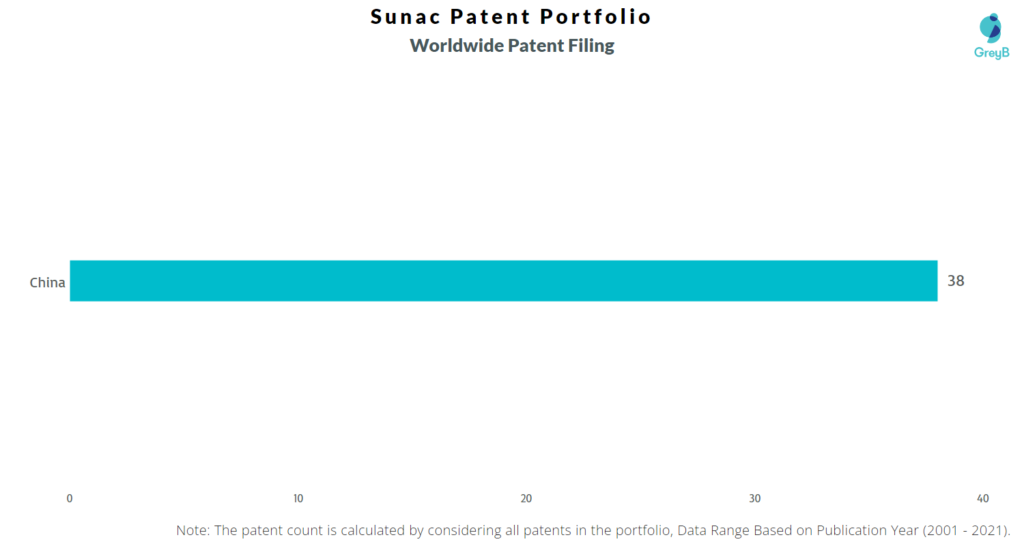 Sunac Patent Portfolio
Worldwide Patent Filing

GreyB

China

38

0
10
20
30
40

Note: The patent count is calculated by considering all patents in the portfolio, Data Range Based on Publication Year (2001 - 2021).